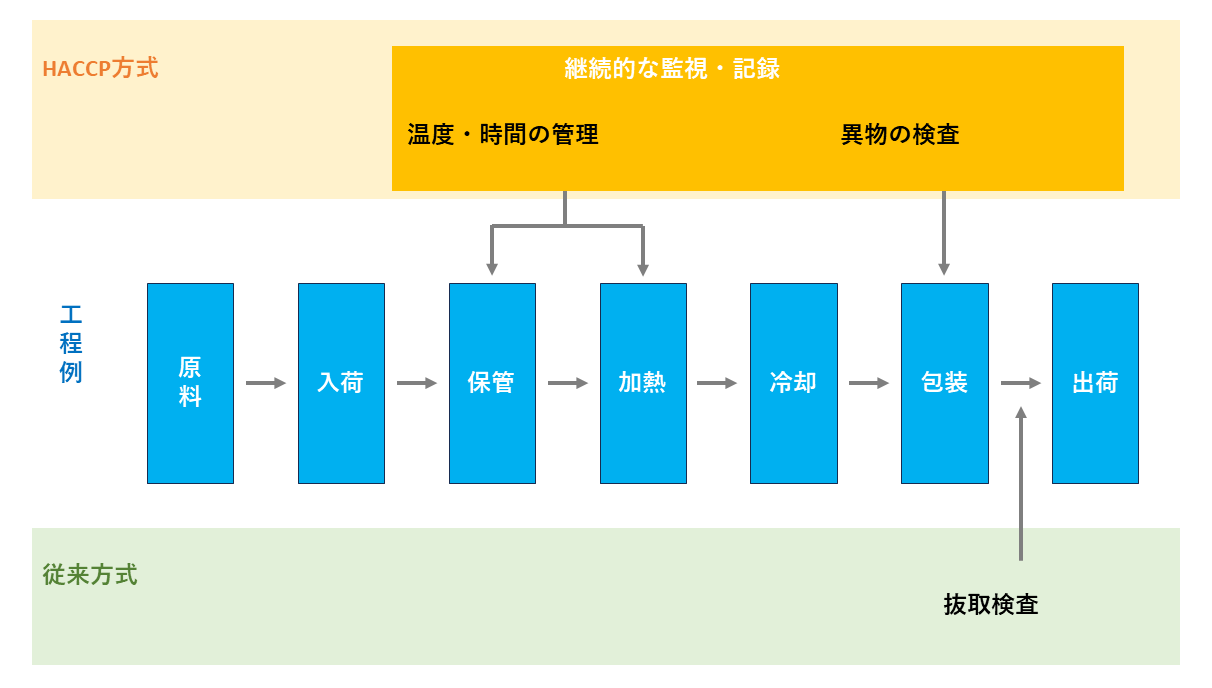 HACCP方式

継続的な監視・記録

温度・時間の管理

異物の検査

工程例

原料

入荷

保管

加熱

冷却

包装

出荷

従来方式

抜取検査